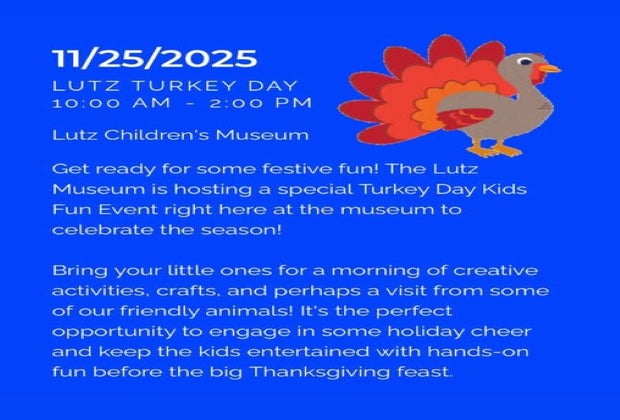 11/25/2025
LUTZ TURKEY DAY
10:00 AM - 2:00 PM

Lutz Children's Museum

Get ready for some festive fun! The Lutz Museum is hosting a special Turkey Day Kids Fun Event right here at the museum to celebrate the season!

Bring your little ones for a morning of creative activities, crafts, and perhaps a visit from some of our friendly animals! It's the perfect opportunity to engage in some holiday cheer and keep the kids entertained with hands-on fun before the big Thanksgiving feast.